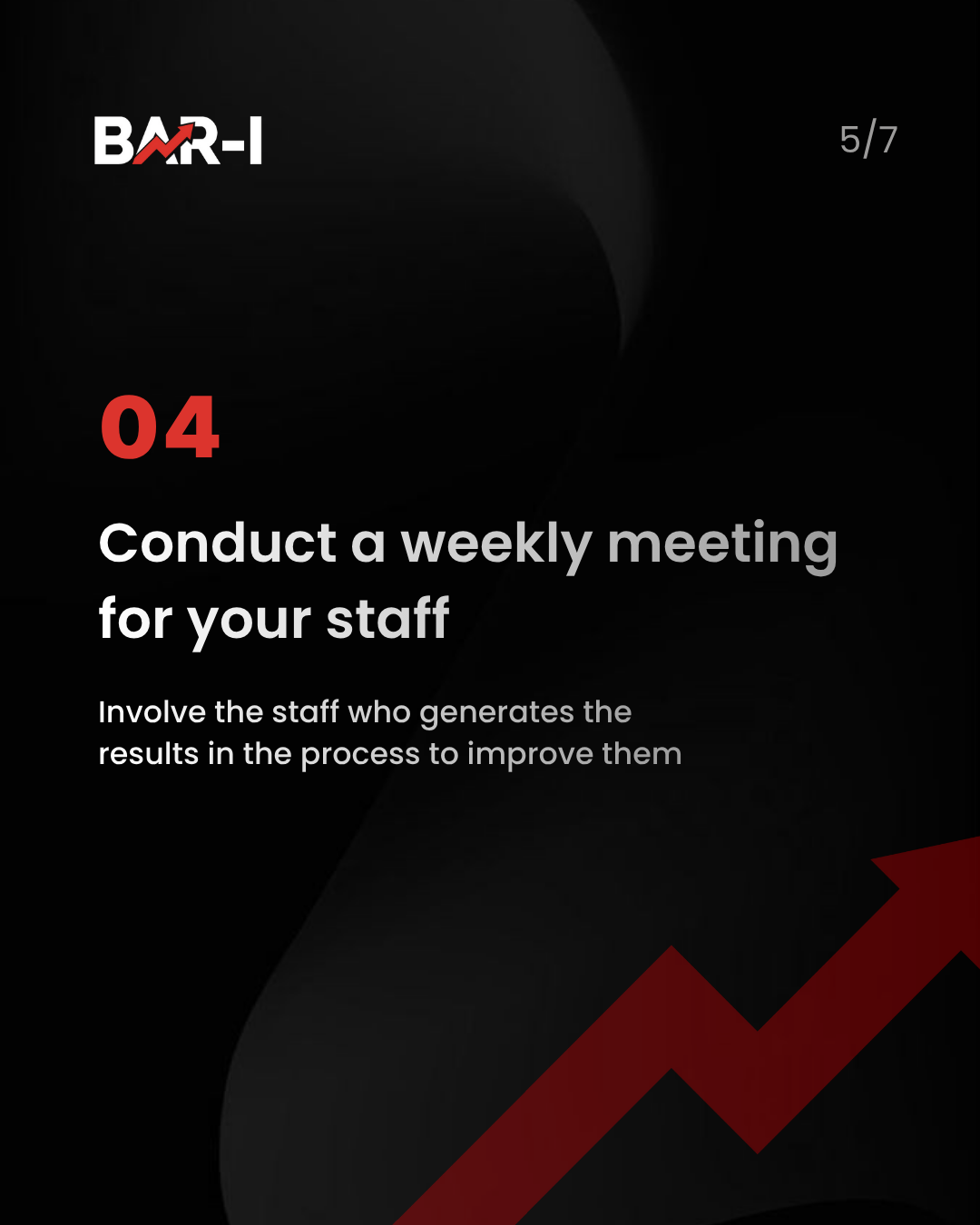 BAR-I

5/7

04

Conduct a weekly meeting for your staff

Involve the staff who generates the results in the process to improve them